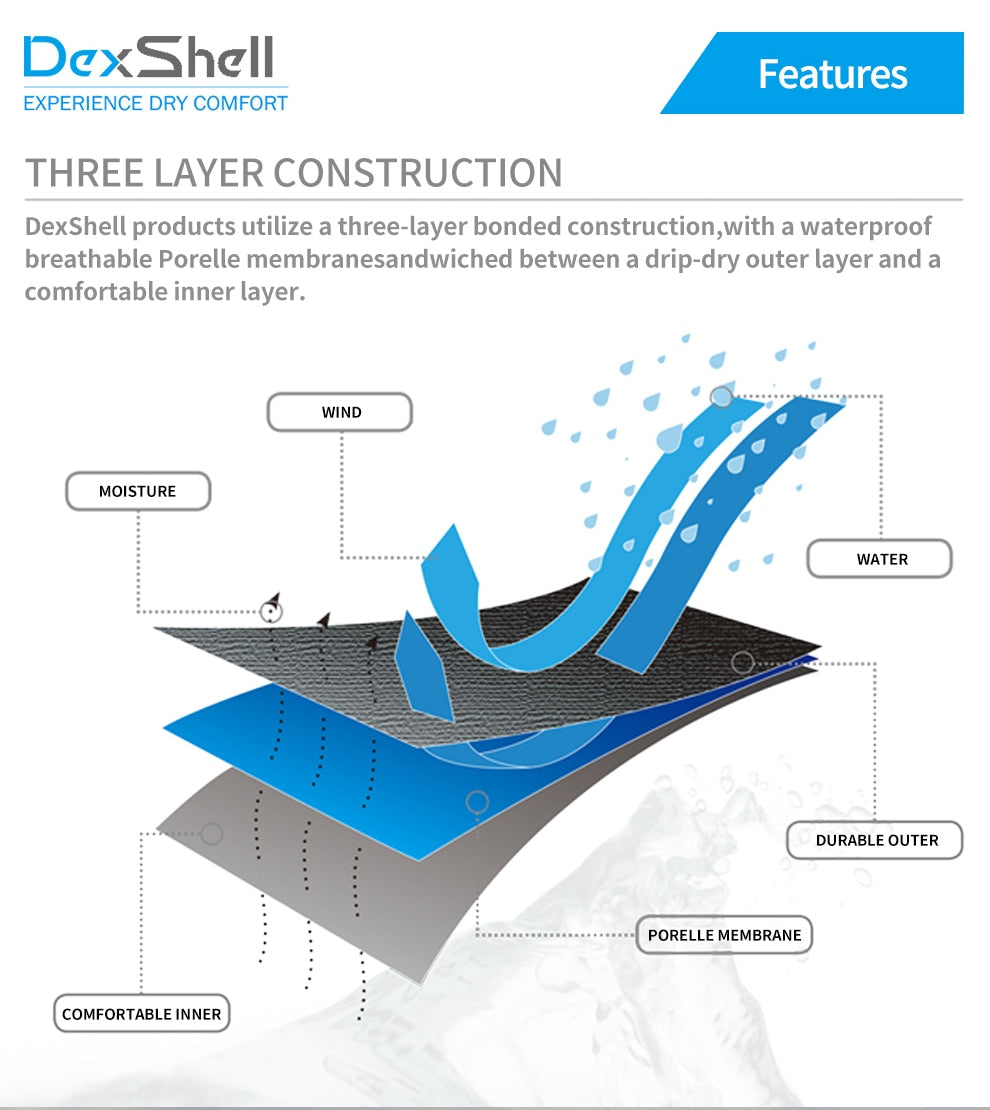 DexShell
EXPERIENCE DRY COMFORT

Features

THREE LAYER CONSTRUCTION

DexShell products utilize a three-layer bonded construction,with a waterproof breathable Porelle membranesandwiched between a drip-dry outer layer and a comfortable inner layer.

WIND

MOISTURE

WATER

DURABLE OUTER

PORELLE MEMBRANE

COMFORTABLE INNER